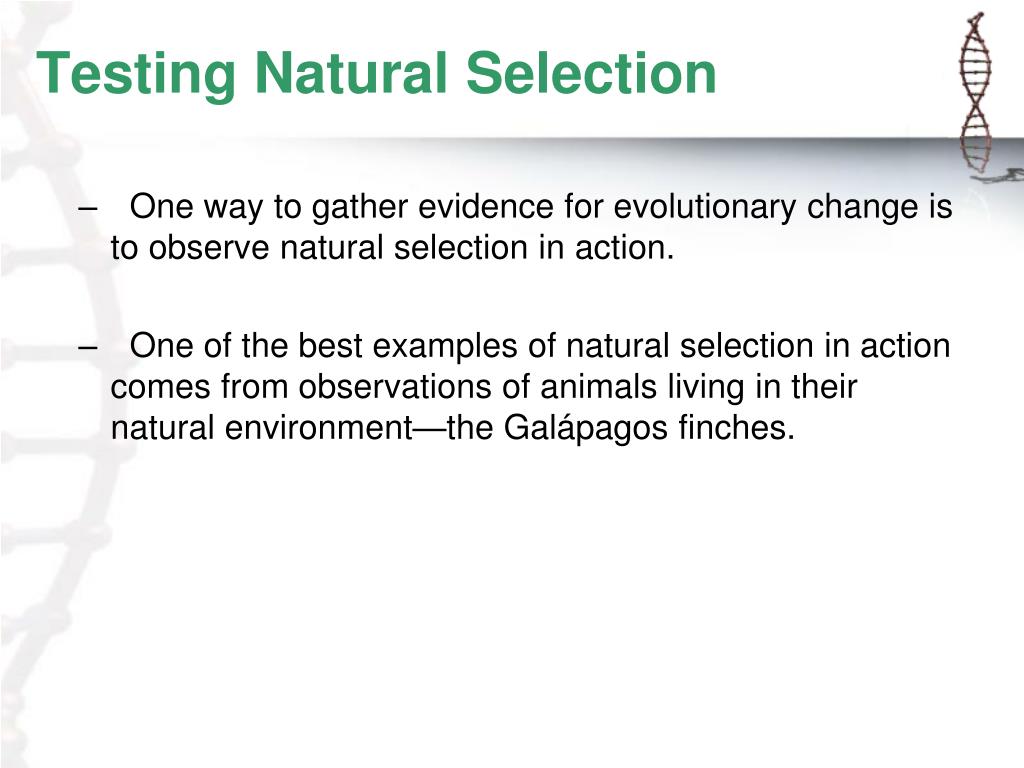 Testing Natural Selection

– One way to gather evidence for evolutionary change is to observe natural selection in action.

– One of the best examples of natural selection in action comes from observations of animals living in their natural environment—the Galápagos finches.